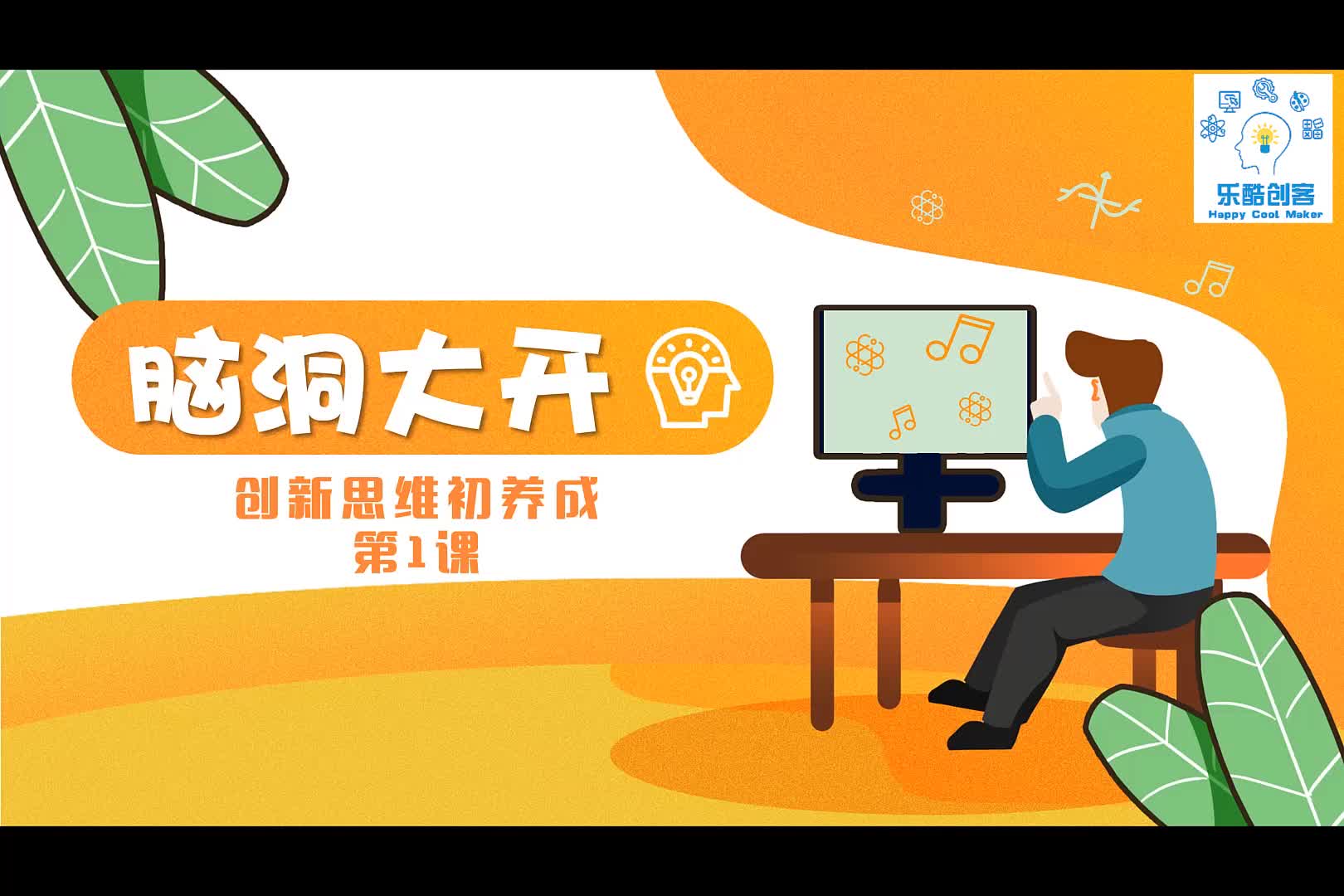 乐酷创客
Happy Cool Maker

脑洞大开

创新思维初养成
第1课